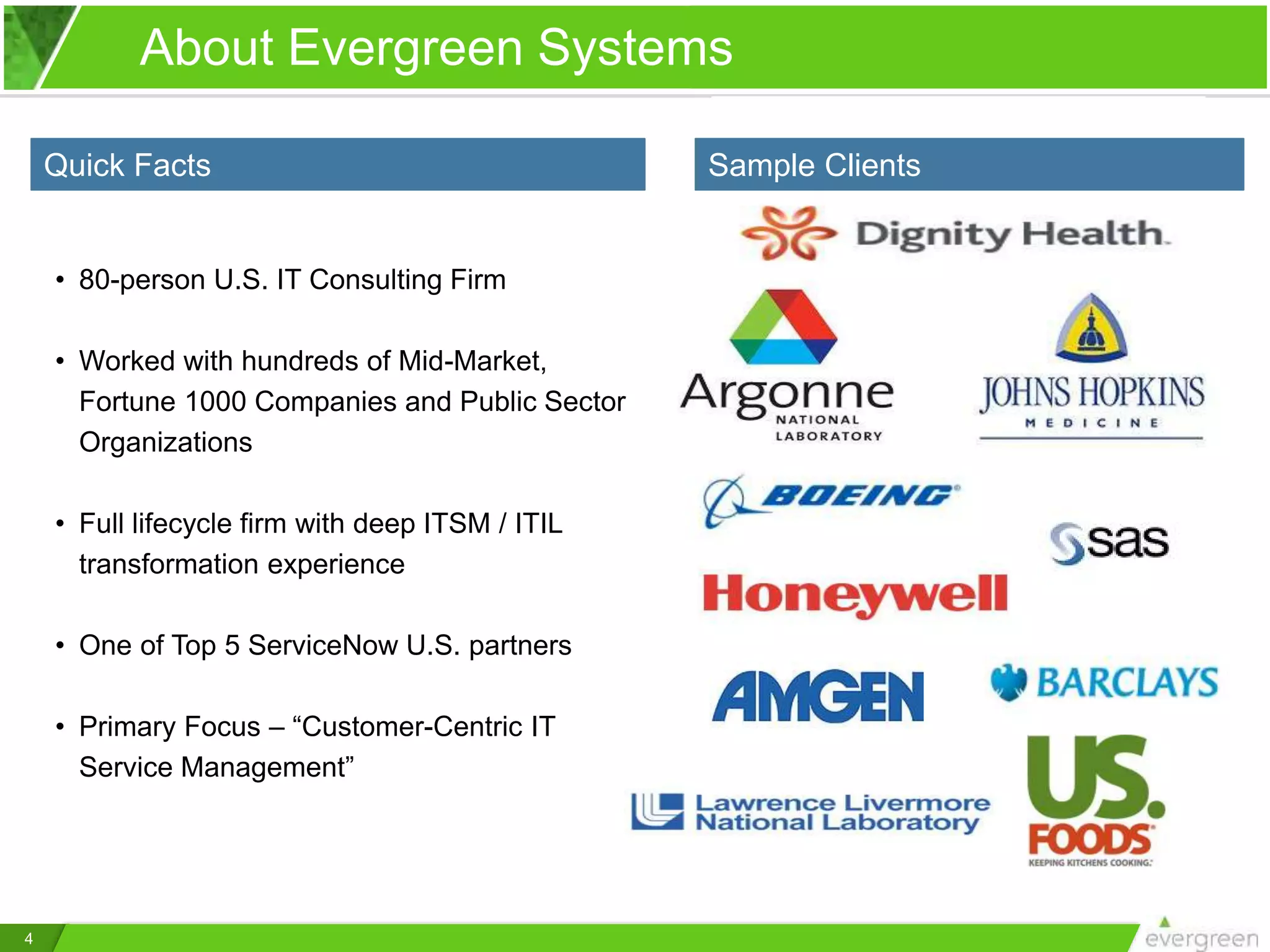 About Evergreen Systems

Quick Facts

• 80-person U.S. IT Consulting Firm

• Worked with hundreds of Mid-Market, Fortune 1000 Companies and Public Sector Organizations

• Full lifecycle firm with deep ITSM / ITIL transformation experience

• One of Top 5 ServiceNow U.S. partners

• Primary Focus – “Customer-Centric IT Service Management”

Sample Clients

Dignity Health.

Argonne NATIONAL LABORATORY

JOHNS HOPKINS MEDICINE

BOEING

sas

Honeywell

AMGEN

BARCLAYS

Lawrence Livermore National Laboratory

US. FOODS KEEPING KITCHENS COOKING.

4

evergreen